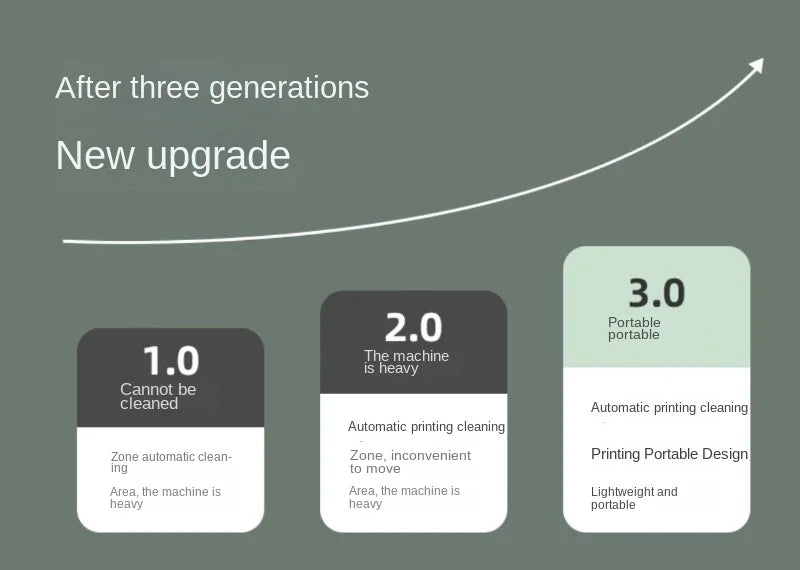 After three generations

New upgrade

1.0

Cannot be cleaned

Zone automatic cleaning

Area, the machine is heavy

2.0

The machine is heavy

Automatic printing cleaning

Zone, inconvenient to move

Area, the machine is heavy

3.0

Portable portable

Automatic printing cleaning

Printing Portable Design

Lightweight and portable